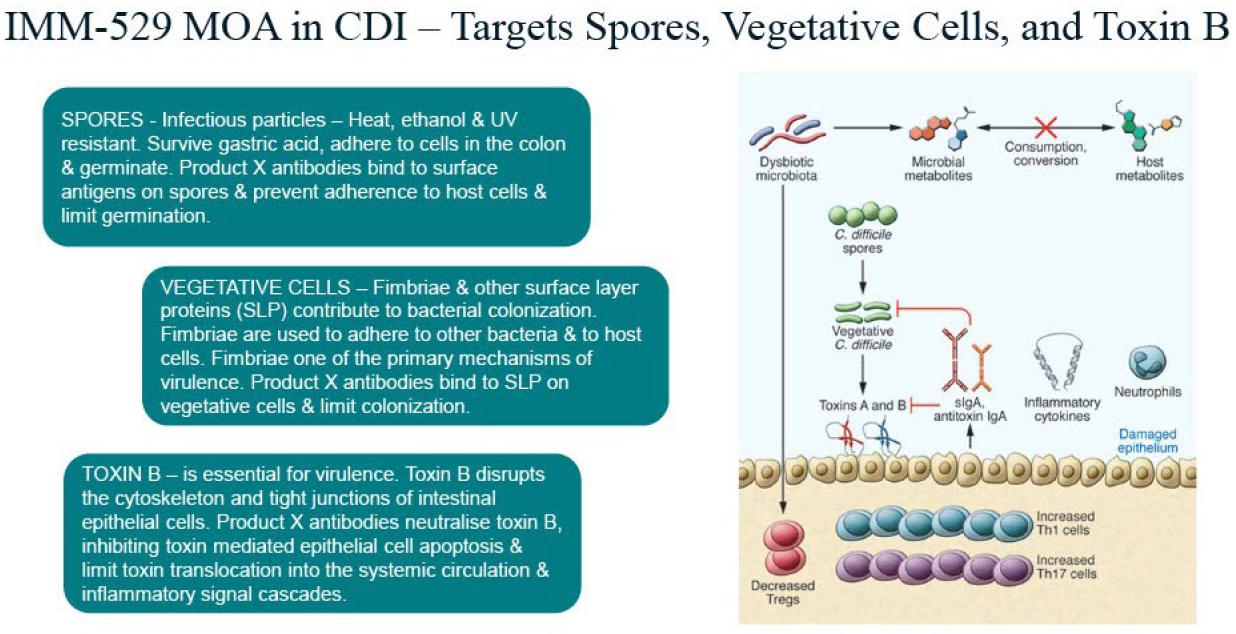 IMM-529 MOA in CDI – Targets Spores, Vegetative Cells, and Toxin B

SPORES - Infectious particles – Heat, ethanol & UV resistant. Survive gastric acid, adhere to cells in the colon & germinate. Product X antibodies bind to surface antigens on spores & prevent adherence to host cells & limit germination.

VEGETATIVE CELLS – Fimbriae & other surface layer proteins (SLP) contribute to bacterial colonization. Fimbriae are used to adhere to other bacteria & to host cells. Fimbriae one of the primary mechanisms of virulence. Product X antibodies bind to SLP on vegetative cells & limit colonization.

TOXIN B – is essential for virulence. Toxin B disrupts the cytoskeleton and tight junctions of intestinal epithelial cells. Product X antibodies neutralise toxin B, inhibiting toxin mediated epithelial cell apoptosis & limit toxin translocation into the systemic circulation & inflammatory signal cascades.

Dysbiotic microbiota

Microbial metabolites

Consumption, conversion

Host metabolites

C. difficile spores

Vegetative C. difficile

Toxins A and B

sIgA, antitoxin IgA

Inflammatory cytokines

Neutrophils

Damaged epithelium

Increased Th1 cells

Increased Th17 cells

Decreased Tregs